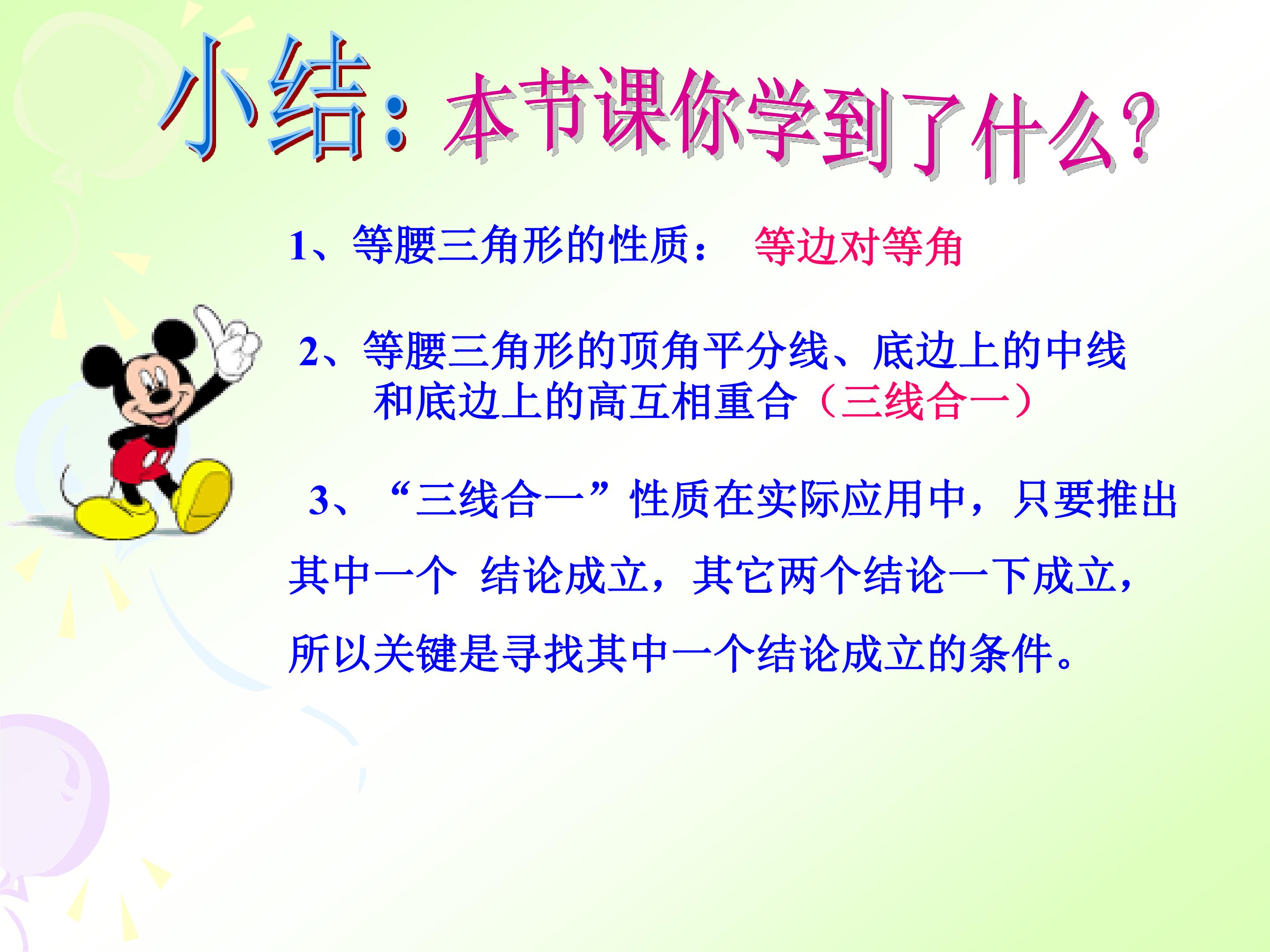 小结:本节课你学到了什么?

1、等腰三角形的性质： 等边对等角

2、等腰三角形的顶角平分线、底边上的中线和底边上的高互相重合（三线合一）

3、“三线合一”性质在实际应用中，只要推出其中一个 结论成立，其它两个结论一下成立，所以关键是寻找其中一个结论成立的条件。